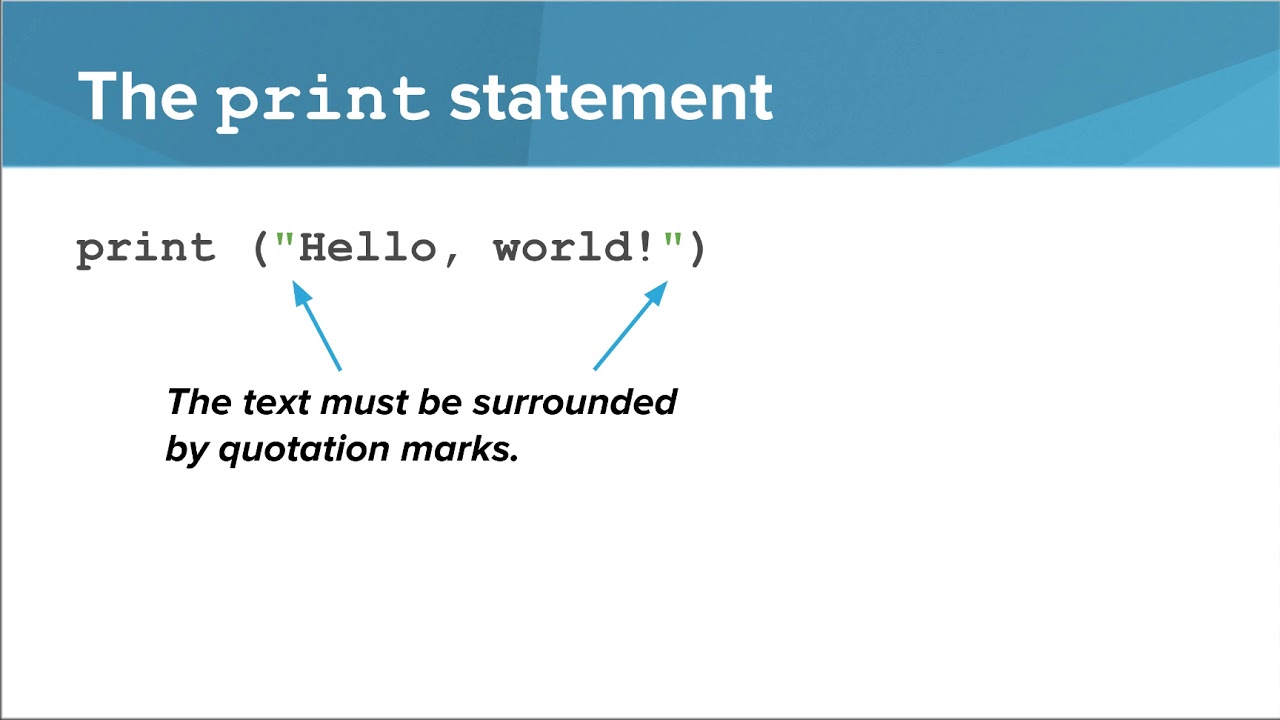 The print statement

print ("Hello, world!")

The text must be surrounded by quotation marks.